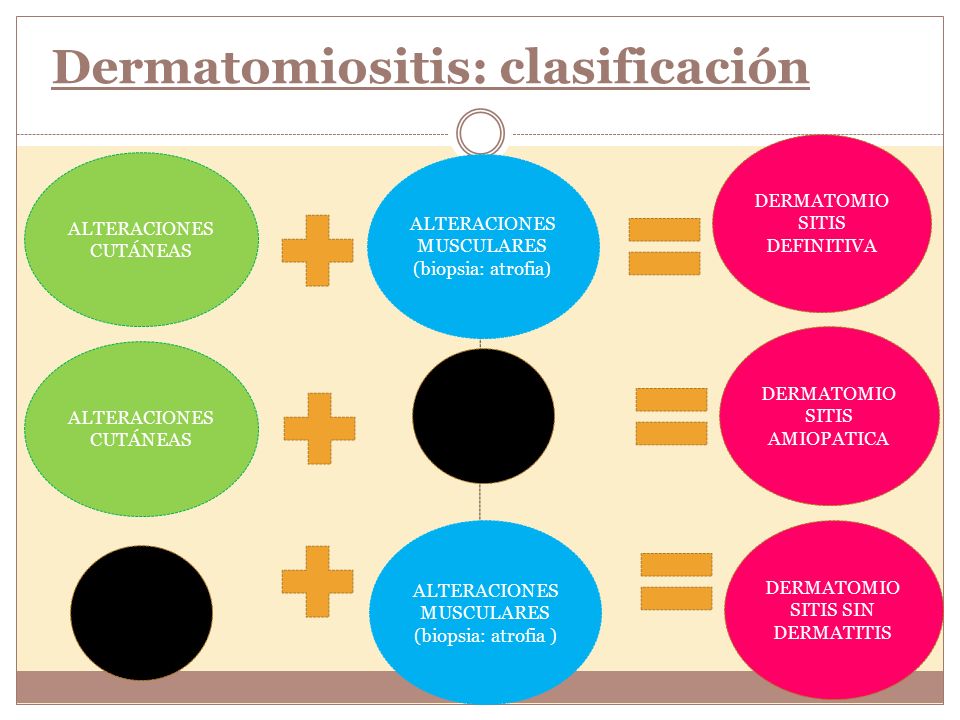 Dermatomiositis: clasificación

ALTERACIONES CUTÁNEAS

ALTERACIONES MUSCULARES (biopsia: atrofia)

DERMATOMIO SITIS DEFINITIVA

ALTERACIONES CUTÁNEAS

DERMATOMIO SITIS AMIOPATICA

ALTERACIONES MUSCULARES (biopsia: atrofia )

DERMATOMIO SITIS SIN DERMATITIS